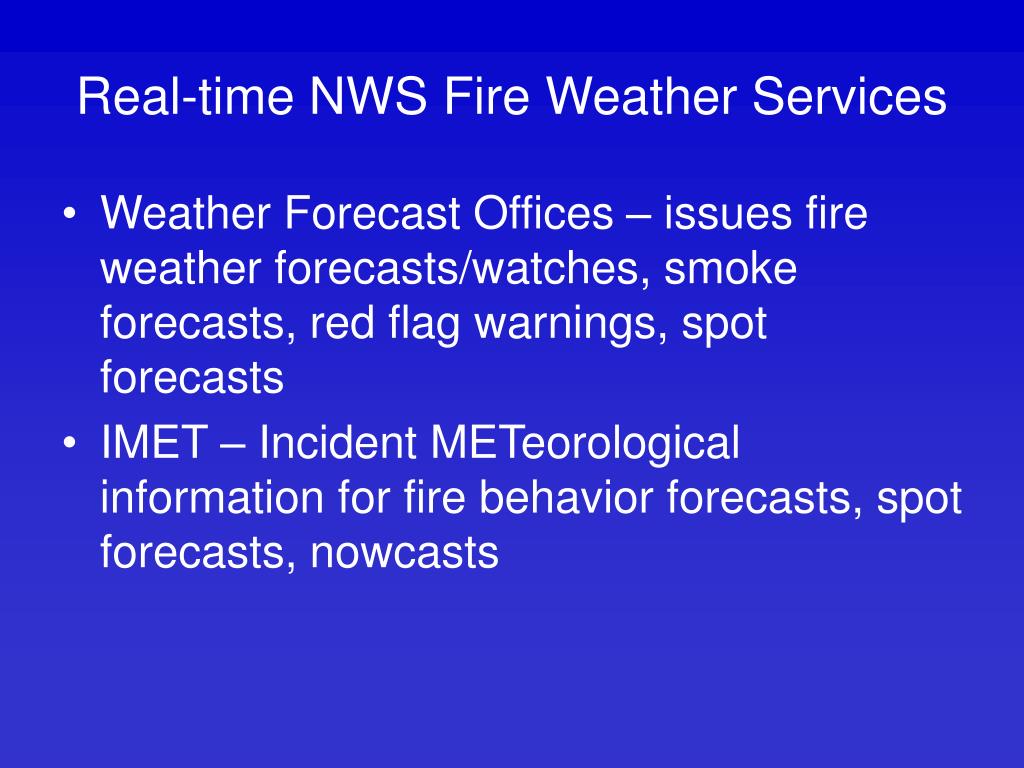 Real-time NWS Fire Weather Services

• Weather Forecast Offices – issues fire weather forecasts/watches, smoke forecasts, red flag warnings, spot forecasts
• IMET – Incident METeorological information for fire behavior forecasts, spot forecasts, nowcasts